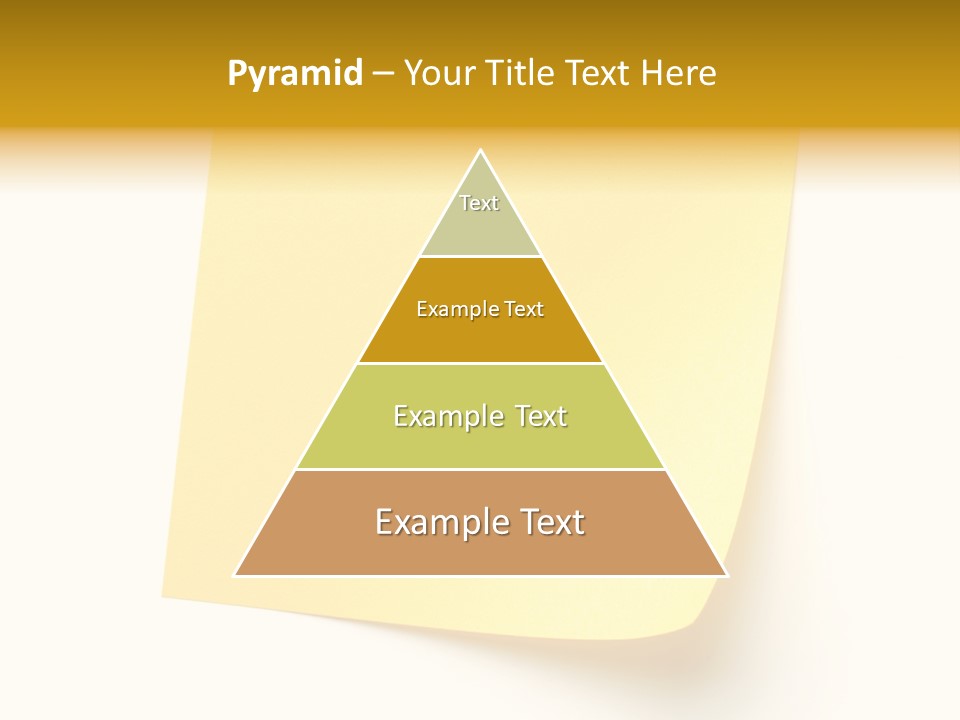 Pyramid – Your Title Text Here

Text

Example Text

Example Text

Example Text